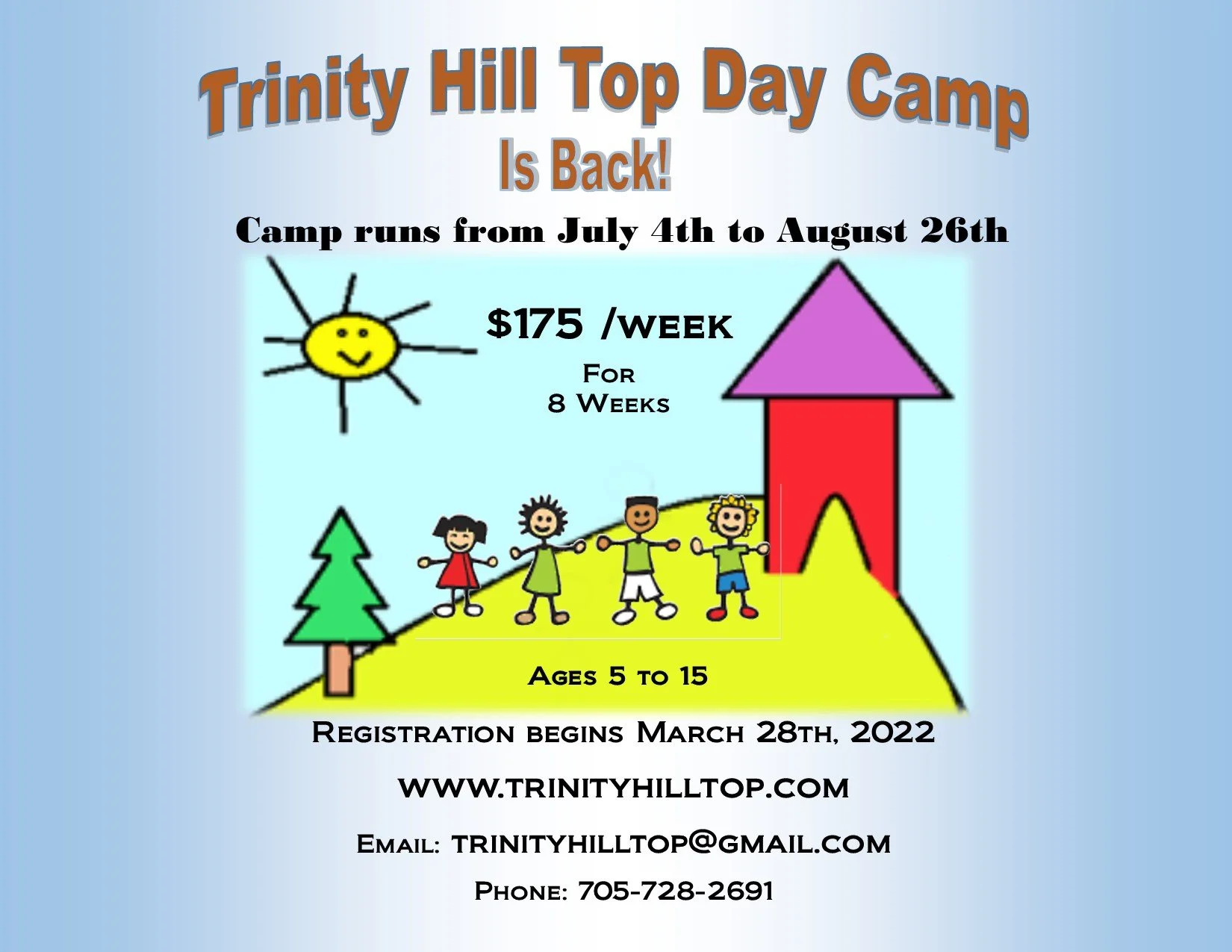 Trinity Hill Top Day Camp
Is Back!

Camp runs from July 4th to August 26th

$175 /week

For
8 Weeks

Ages 5 to 15

Registration begins March 28th, 2022

www.trinityhilltop.com

Email: trinityhilltop@gmail.com

Phone: 705-728-2691